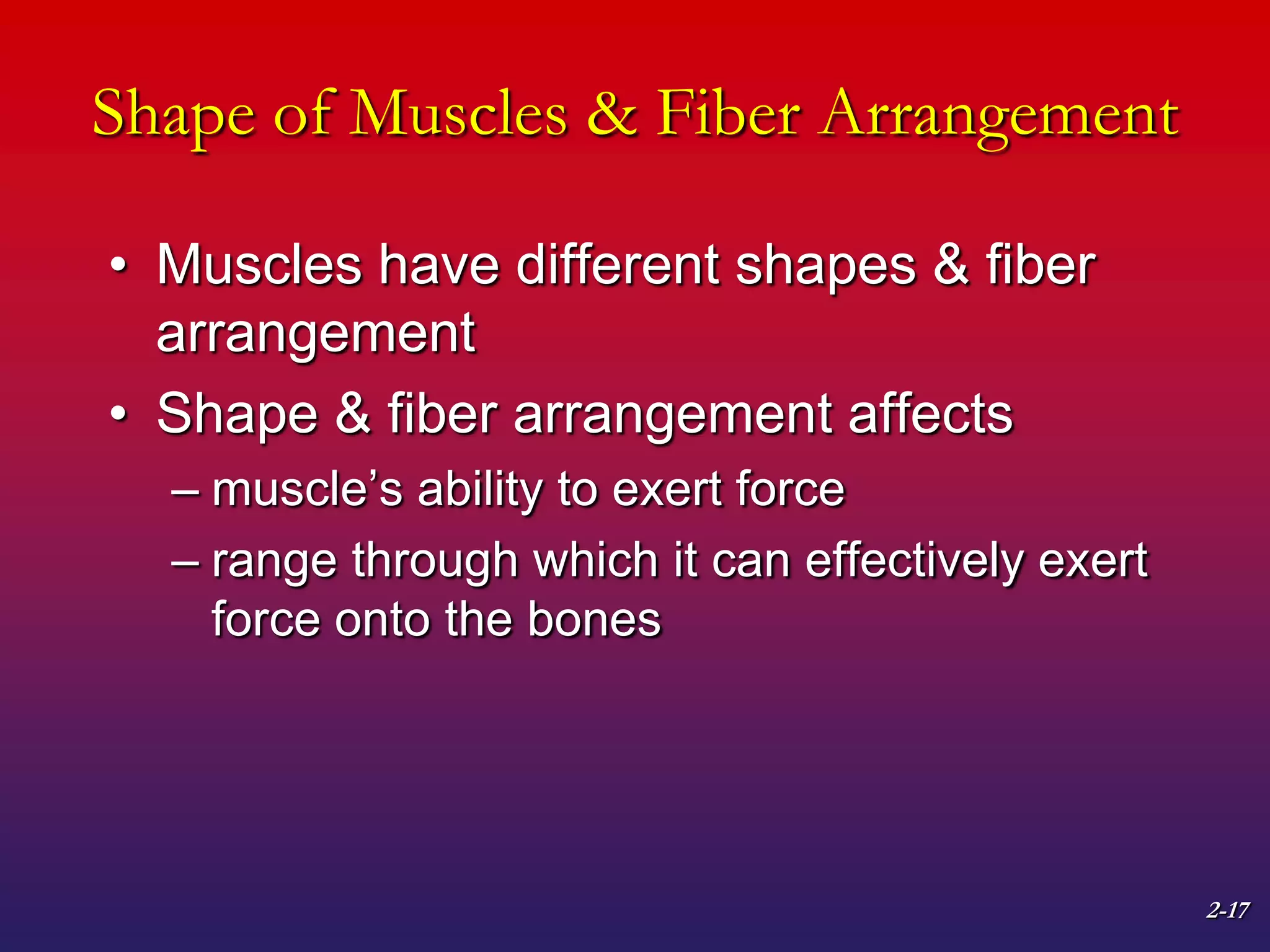 Shape of Muscles & Fiber Arrangement

• Muscles have different shapes & fiber arrangement

• Shape & fiber arrangement affects

– muscle’s ability to exert force

– range through which it can effectively exert force onto the bones

2-17